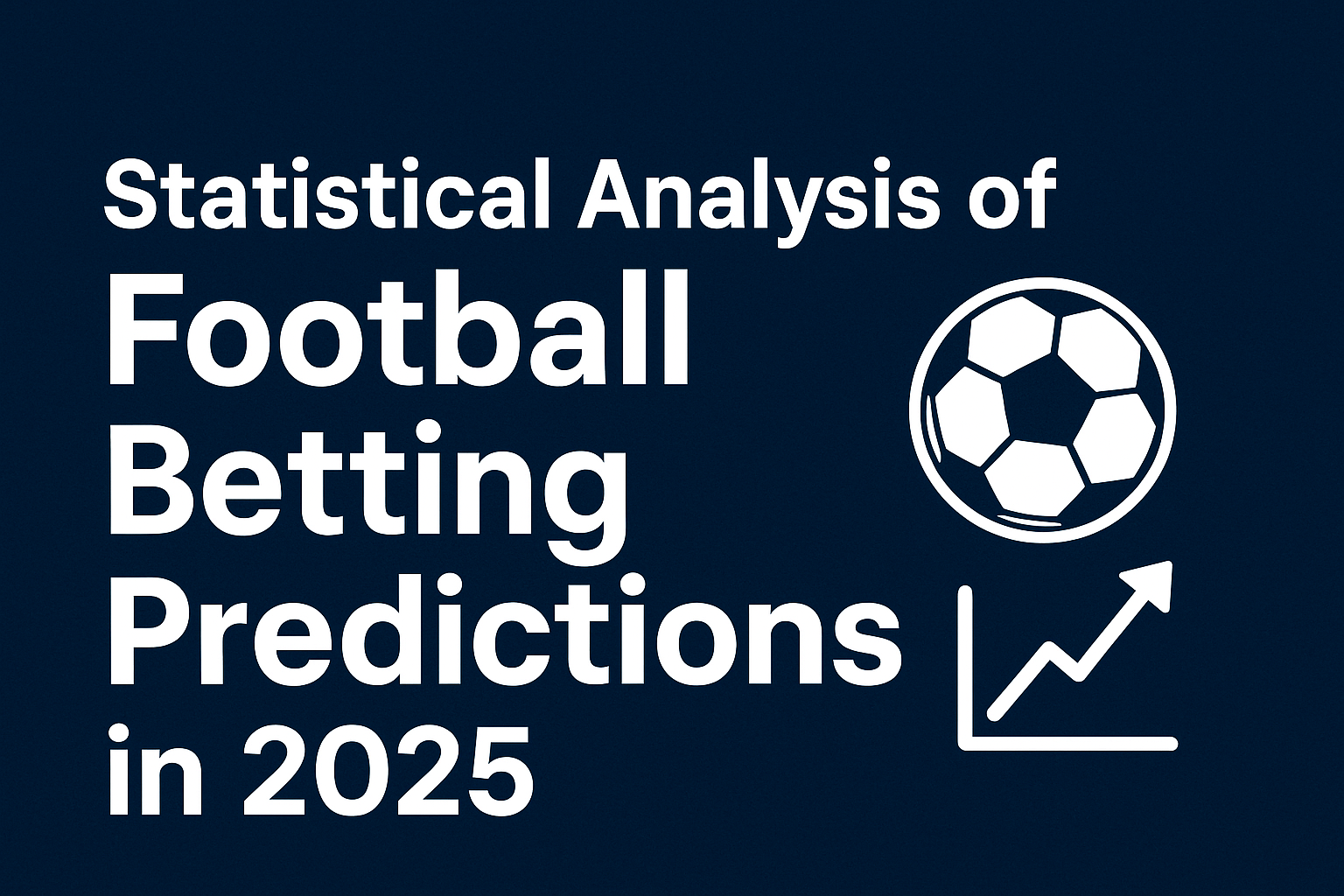 Statistical Analysis of Football Betting Predictions in 2025